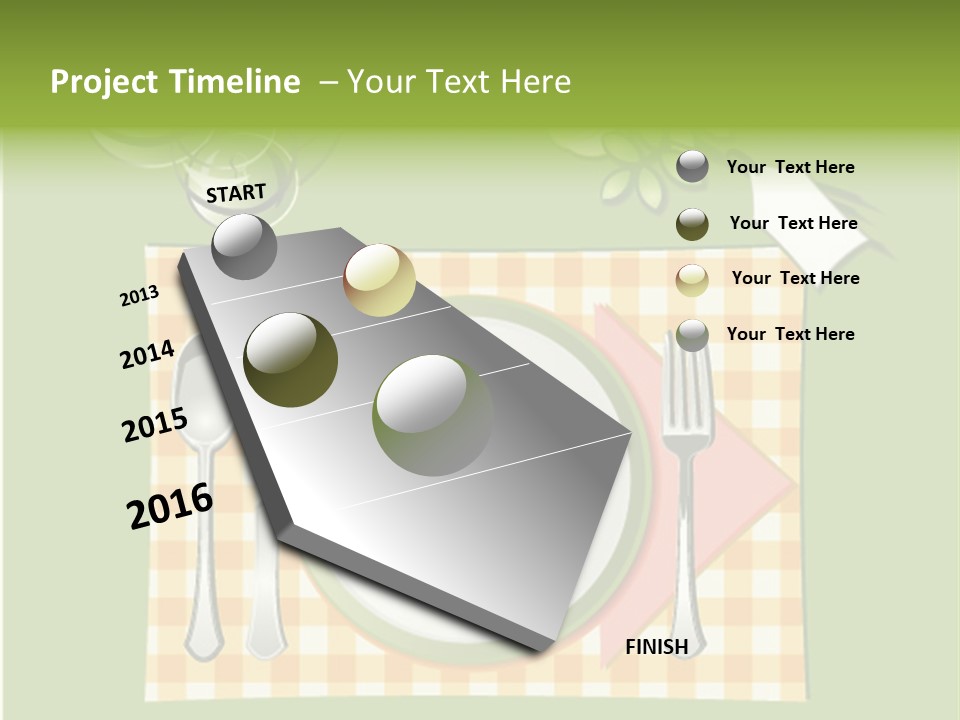 Project Timeline – Your Text Here

START

2013

2014

2015

2016

FINISH

Your Text Here

Your Text Here

Your Text Here

Your Text Here